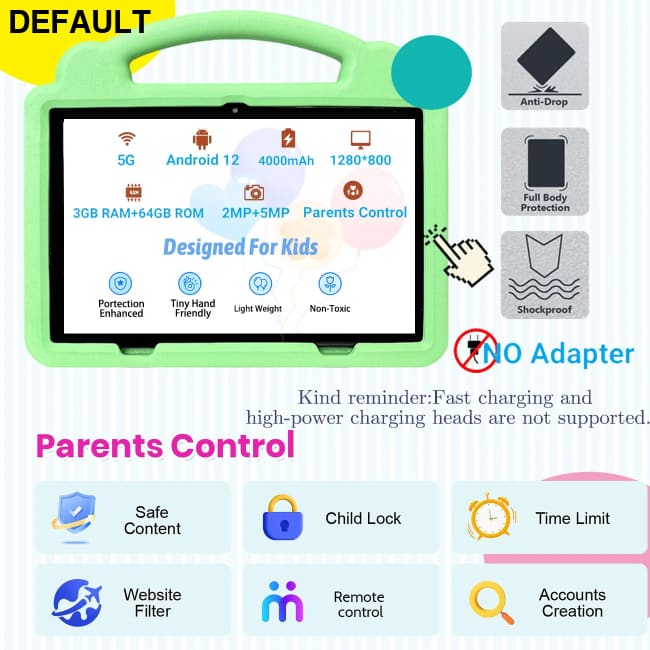 DEFAULT

5G
Android 12
4000mAh
1280*800
3GB RAM+64GB ROM
2MP+5MP
Parents Control

Designed For Kids

Portection Enhanced
Tiny Hand Friendly
Light Weight
Non-Toxic

Anti-Drop
Full Body Protection
Shockproof

NO Adapter

Kind reminder:Fast charging and high-power charging heads are not supported.

Parents Control

Safe Content
Child Lock
Time Limit
Website Filter
Remote control
Accounts Creation